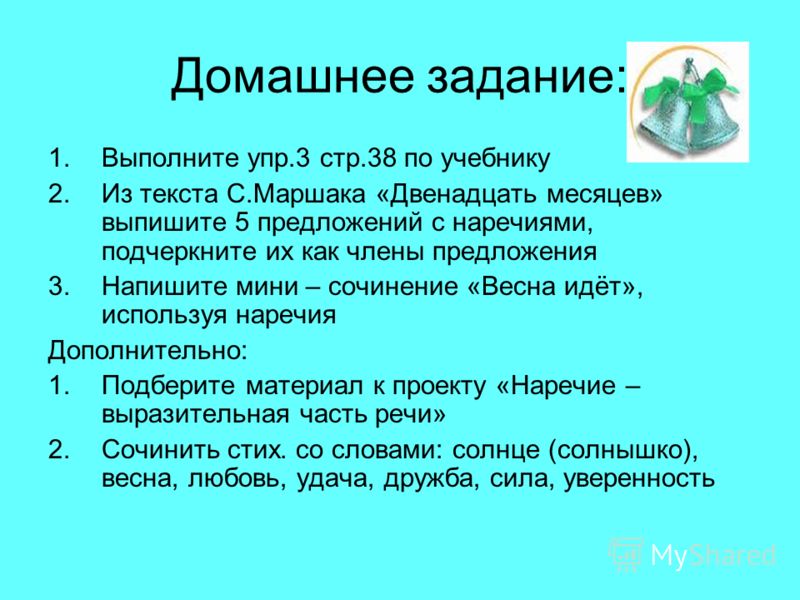 Домашнее задание:

1. Выполните упр.3 стр.38 по учебнику
2. Из текста С.Маршака «Двенадцать месяцев» выпишите 5 предложений с наречиями, подчеркните их как члены предложения
3. Напишите мини – сочинение «Весна идёт», используя наречия

Дополнительно:

1. Подберите материал к проекту «Наречие – выразительная часть речи»
2. Сочинить стих. со словами: солнце (солнышко), весна, любовь, удача, дружба, сила, уверенность

MyShared